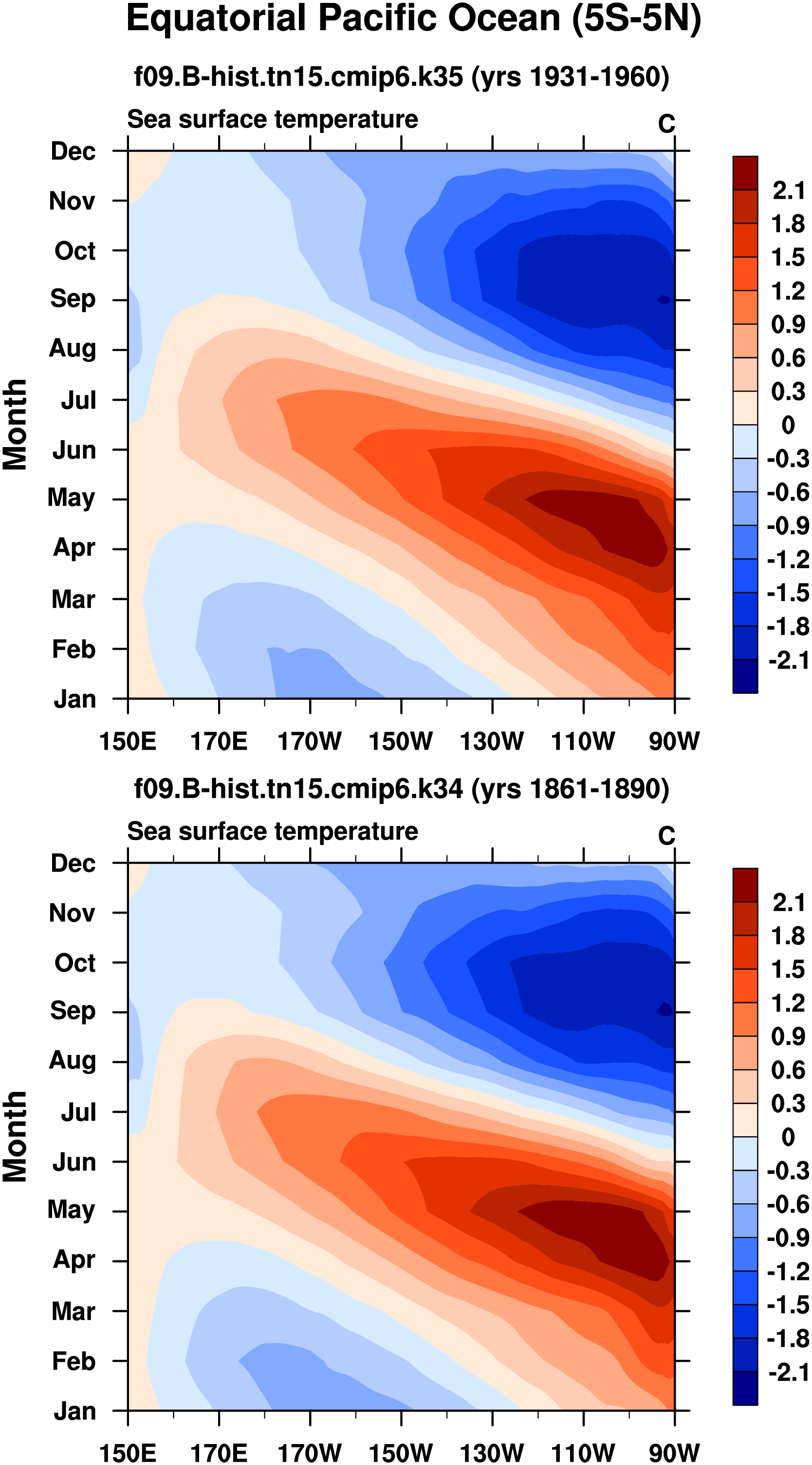 Equatorial Pacific Ocean (5S-5N)

f09.B-hist.tn15.cmip6.k35 (yrs 1931-1960)

Sea surface temperature

C

Month

Dec
Nov
Oct
Sep
Aug
Jul
Jun
May
Apr
Mar
Feb
Jan

150E 170E 170W 150W 130W 110W 90W

2.1
1.8
1.5
1.2
0.9
0.6
0.3
0
-0.3
-0.6
-0.9
-1.2
-1.5
-1.8
-2.1

f09.B-hist.tn15.cmip6.k34 (yrs 1861-1890)

Sea surface temperature

C

Month

Dec
Nov
Oct
Sep
Aug
Jul
Jun
May
Apr
Mar
Feb
Jan

150E 170E 170W 150W 130W 110W 90W

2.1
1.8
1.5
1.2
0.9
0.6
0.3
0
-0.3
-0.6
-0.9
-1.2
-1.5
-1.8
-2.1